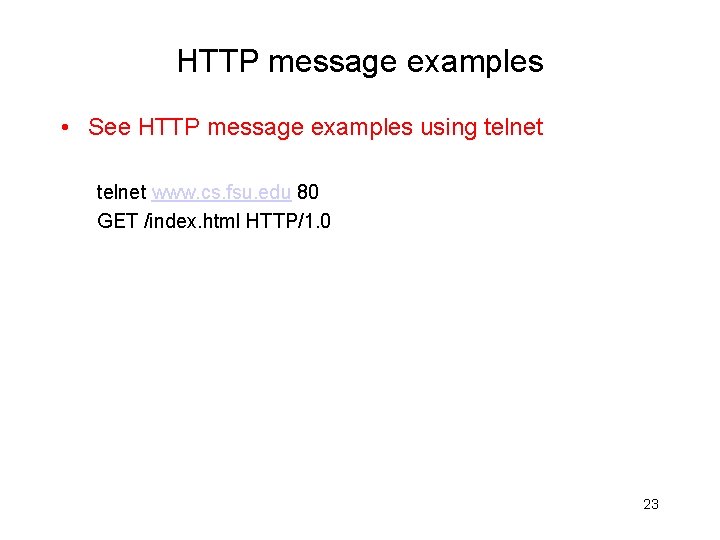 HTTP message examples

• See HTTP message examples using telnet

telnet www.cs.fsu.edu 80
GET /index.html HTTP/1.0

23